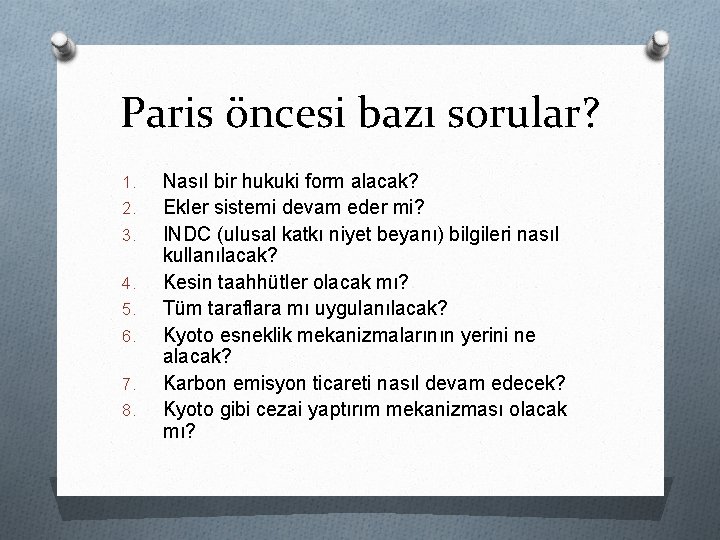 Paris öncesi bazı sorular?

1. Nasıl bir hukuki form alacak?
2. Ekler sistemi devam eder mi?
3. INDC (ulusal katkı niyet beyanı) bilgileri nasıl kullanılacak?
4. Kesin taahhütler olacak mı?
5. Tüm taraflara mı uygulanılacak?
6. Kyoto esneklik mekanizmalarının yerini ne alacak?
7. Karbon emisyon ticareti nasıl devam edecek?
8. Kyoto gibi cezai yaptırım mekanizması olacak mı?